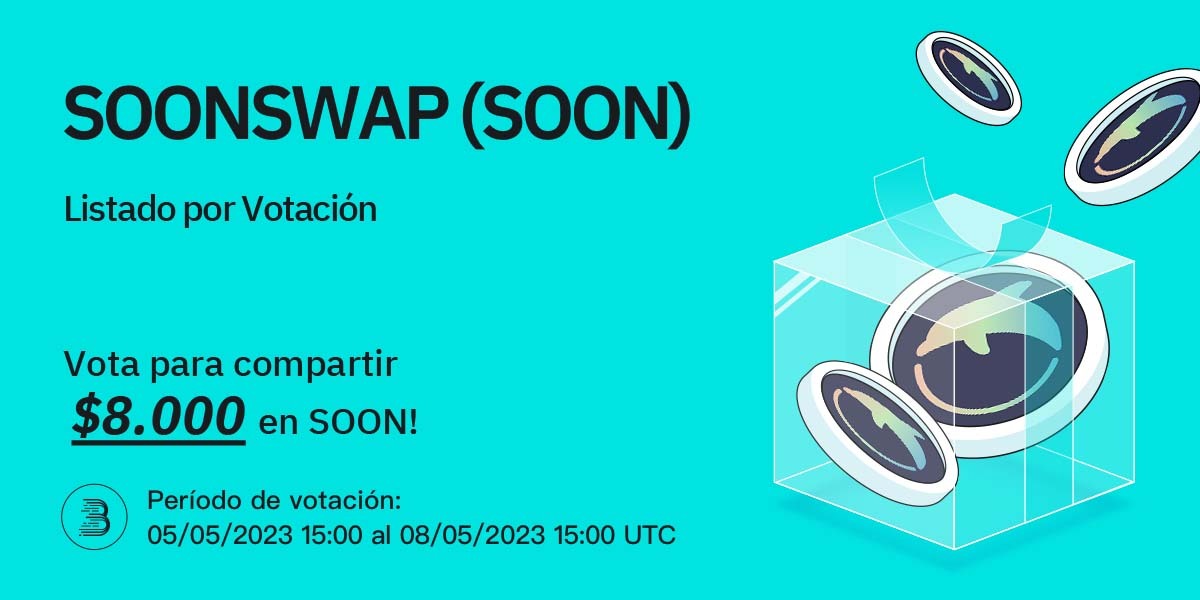 SOONSWAP (SOON)

Listado por Votación

Vota para compartir
$8.000 en SOON!

Período de votación:
05/05/2023 15:00 al 08/05/2023 15:00 UTC